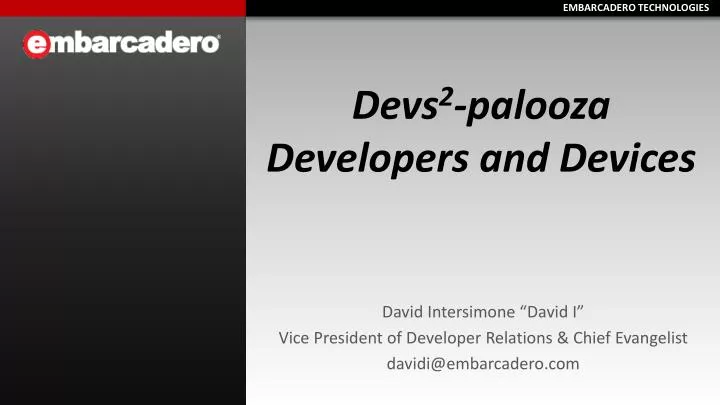 EMBARCADERO TECHNOLOGIES

embarcadero

Devs$^2$-palooza
Developers and Devices

David Intersimone “David I”
Vice President of Developer Relations & Chief Evangelist
davidi@embarcadero.com